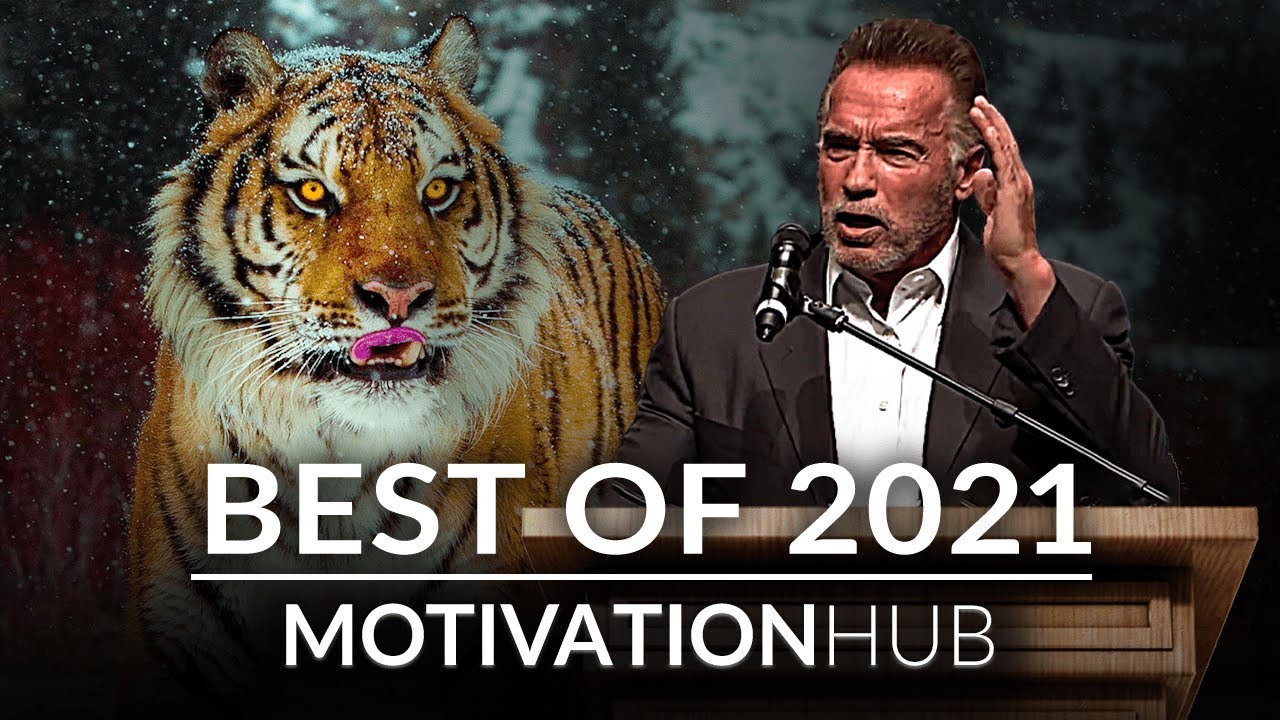 BEST OF 2021

MOTIVATIONHUB